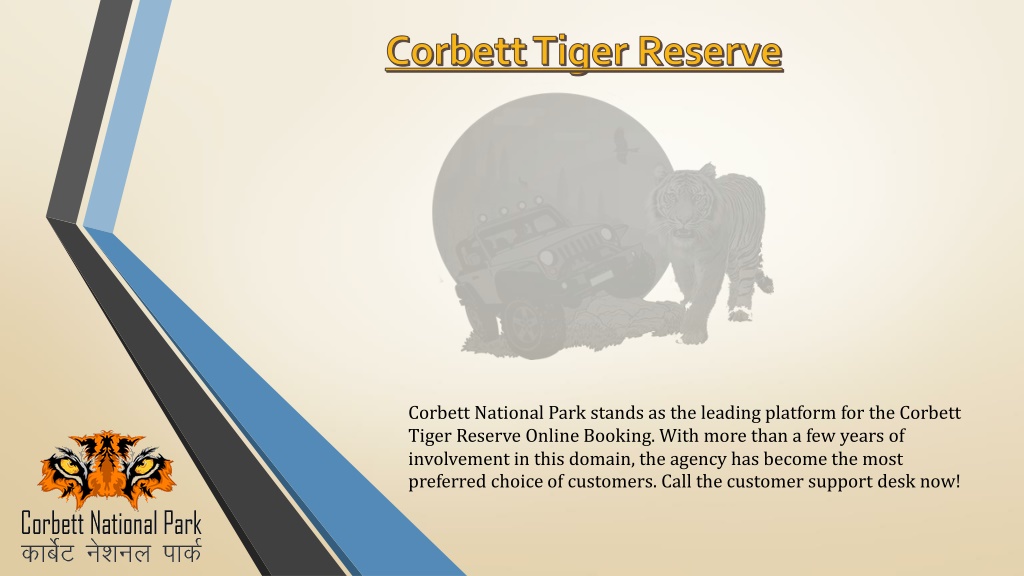 Corbett Tiger Reserve

Corbett National Park stands as the leading platform for the Corbett Tiger Reserve Online Booking. With more than a few years of involvement in this domain, the agency has become the most preferred choice of customers. Call the customer support desk now!

Corbett National Park
कार्बेट नेशनल पार्क